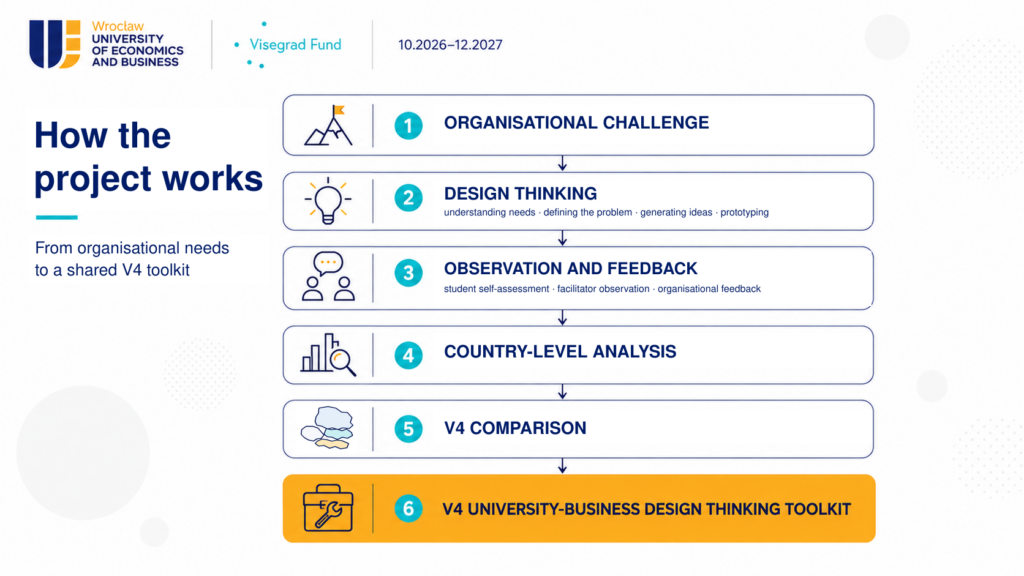 Wroclaw
UNIVERSITY OF ECONOMICS AND BUSINESS

Visegrad Fund

10.2026–12.2027

How the project works

From organisational needs to a shared V4 toolkit

1 ORGANISATIONAL CHALLENGE

2 DESIGN THINKING
understanding needs · defining the problem · generating ideas · prototyping

3 OBSERVATION AND FEEDBACK
student self-assessment · facilitator observation · organisational feedback

4 COUNTRY-LEVEL ANALYSIS

5 V4 COMPARISON

6 V4 UNIVERSITY-BUSINESS DESIGN THINKING TOOLKIT